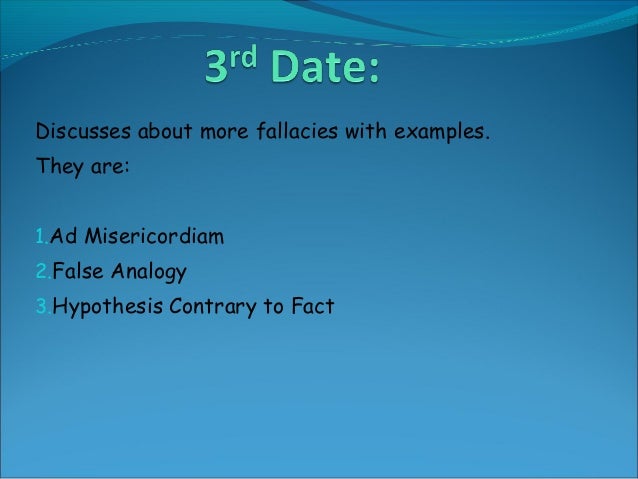 3rd Date:

Discusses about more fallacies with examples.

They are:

1. Ad Misericordiam
2. False Analogy
3. Hypothesis Contrary to Fact